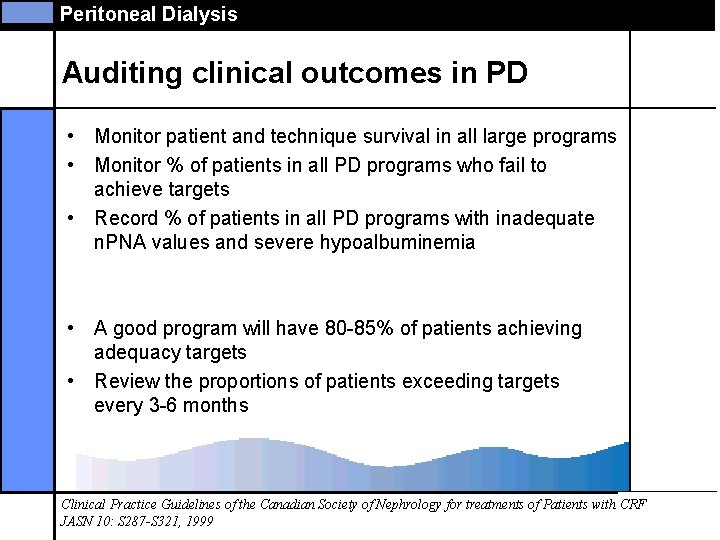 Peritoneal Dialysis

Auditing clinical outcomes in PD

• Monitor patient and technique survival in all large programs
• Monitor % of patients in all PD programs who fail to achieve targets
• Record % of patients in all PD programs with inadequate nPNA values and severe hypoalbuminemia

• A good program will have 80-85% of patients achieving adequacy targets
• Review the proportions of patients exceeding targets every 3-6 months

Clinical Practice Guidelines of the Canadian Society of Nephrology for treatments of Patients with CRF
JASN 10: S287-S321, 1999